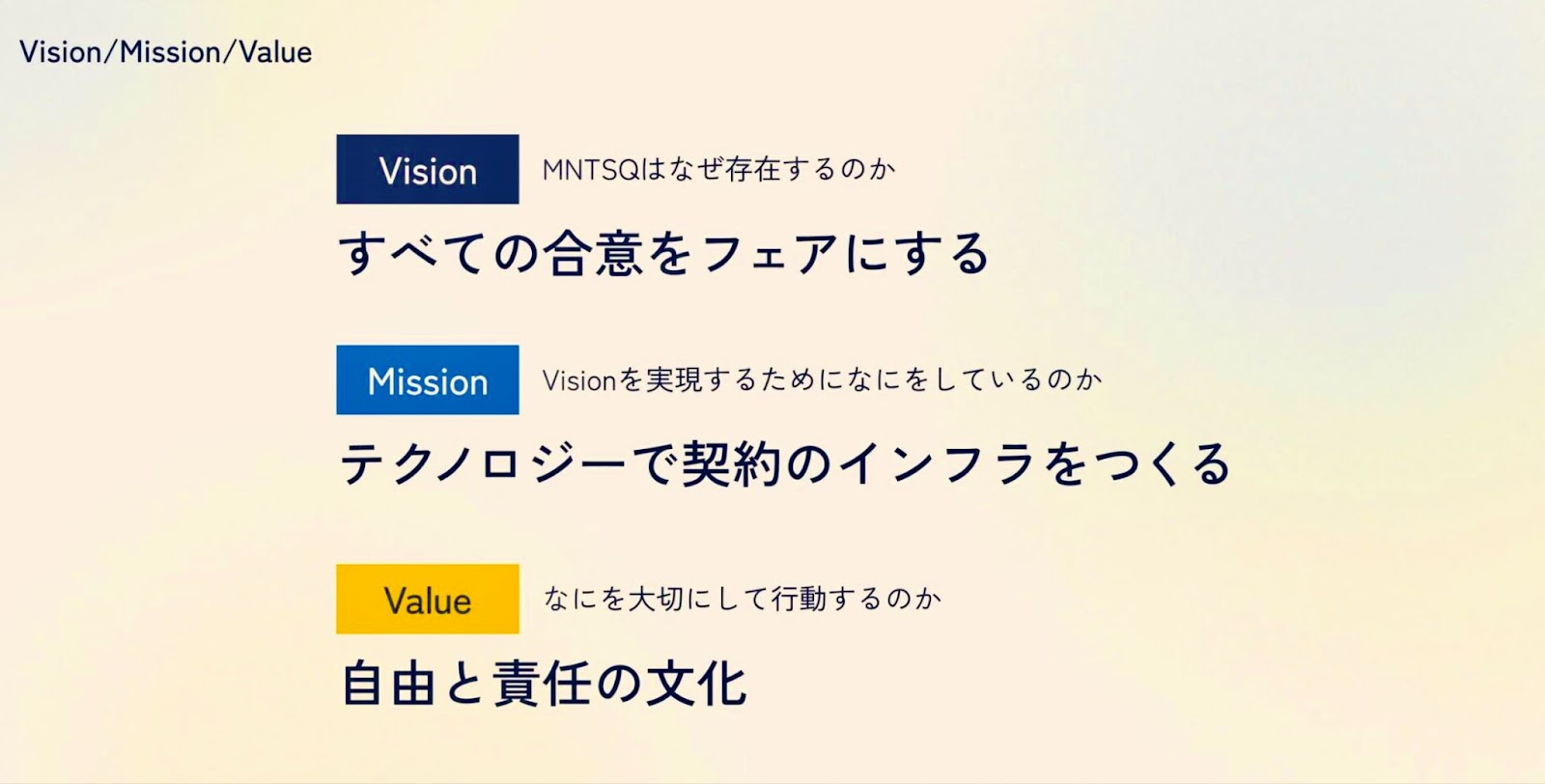 Vision/Mission/Value

Vision MNTSQはなぜ存在するのか

すべての合意をフェアにする

Mission Visionを実現するためになにをしているのか

テクノロジーで契約のインフラをつくる

Value なにを大切にして行動するのか

自由と責任の文化